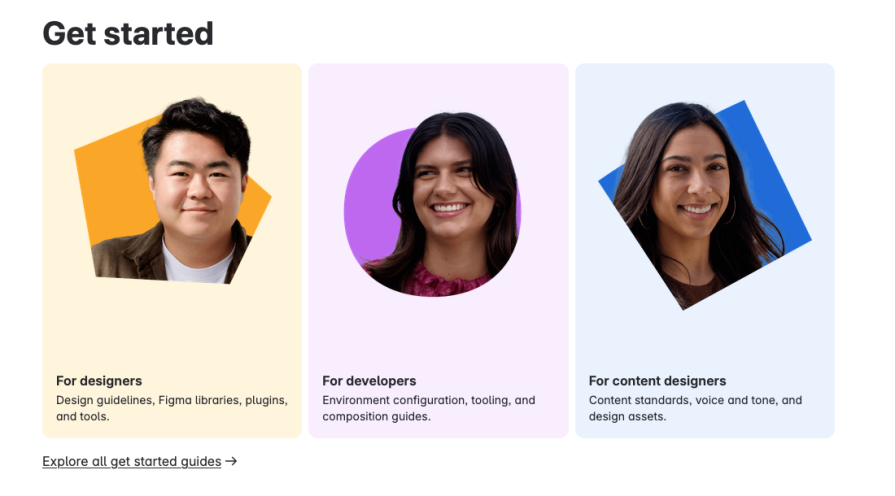 Get started

For designers
Design guidelines, Figma libraries, plugins, and tools.

For developers
Environment configuration, tooling, and composition guides.

For content designers
Content standards, voice and tone, and design assets.

Explore all get started guides →